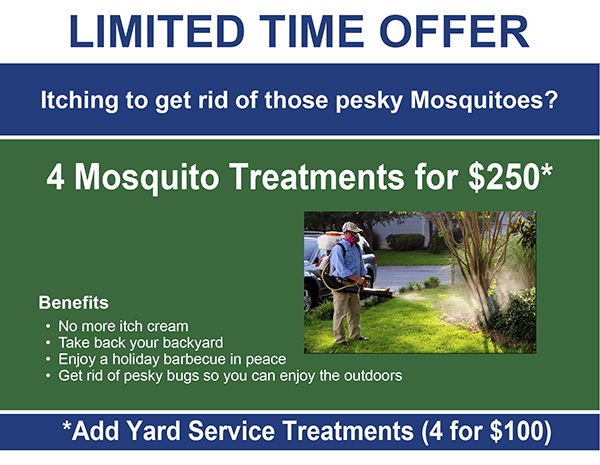 LIMITED TIME OFFER

Itching to get rid of those pesky Mosquitoes?

4 Mosquito Treatments for \$250*

Benefits
• No more itch cream
• Take back your backyard
• Enjoy a holiday barbecue in peace
• Get rid of pesky bugs so you can enjoy the outdoors

*Add Yard Service Treatments (4 for \$100)